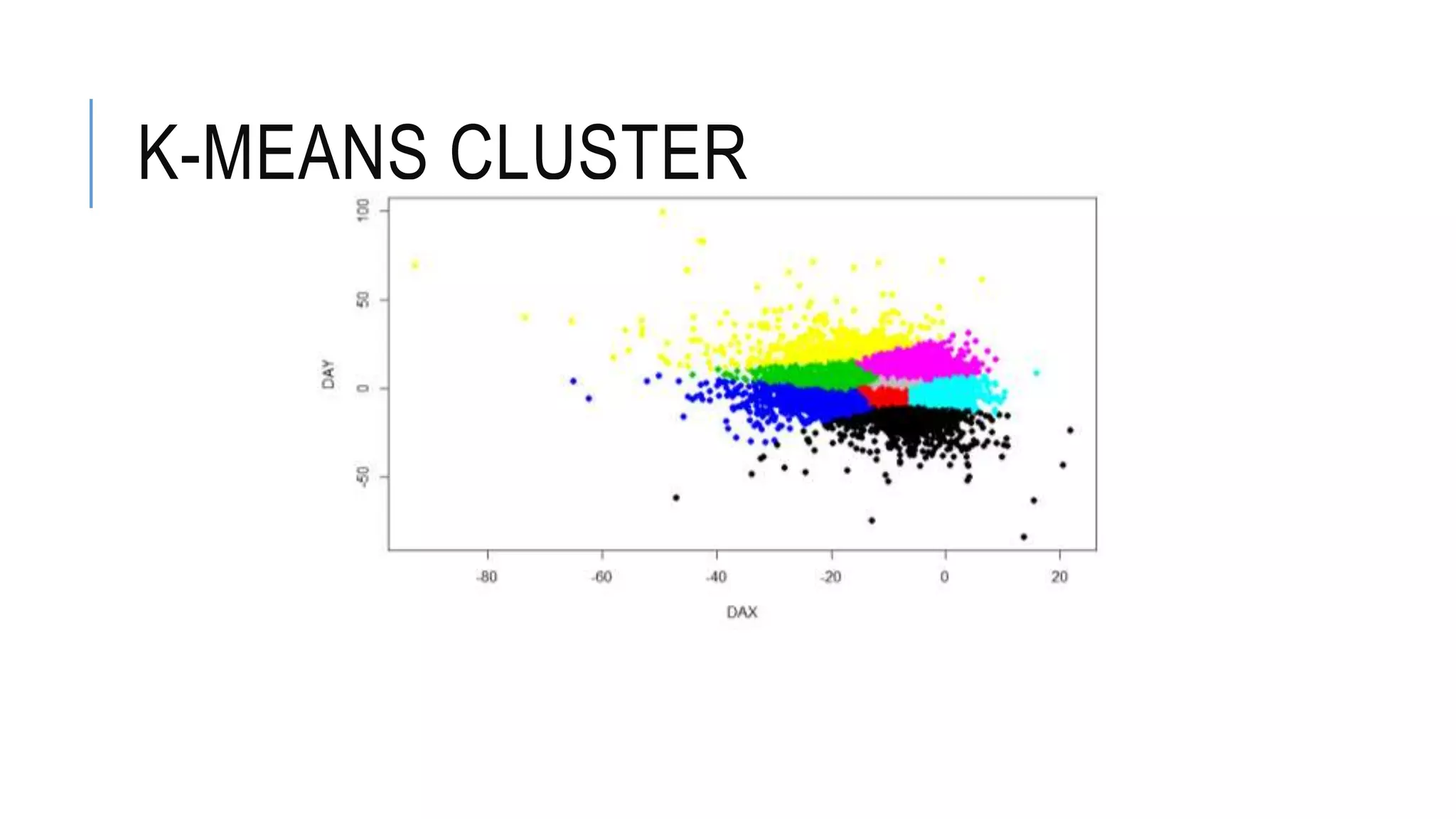 K-MEANS CLUSTER

100
50
0
-50
DAY

-80
-60
-40
-20
0
20
DAX